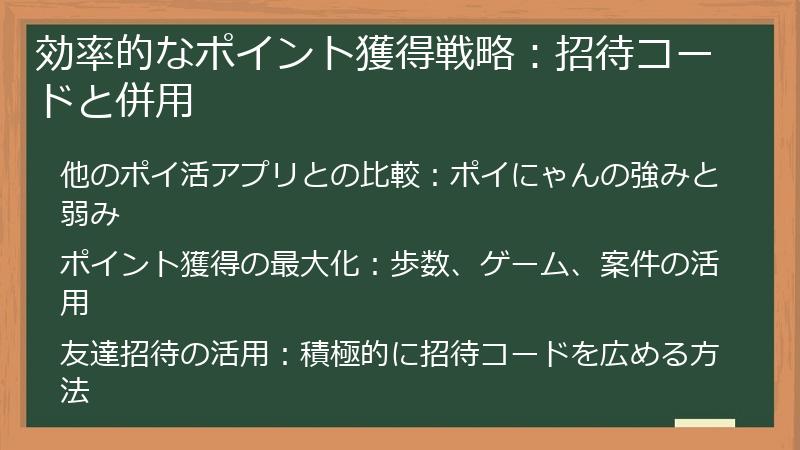 効率的なポイント獲得戦略：招待コードと併用

他のポイ活アプリとの比較：ポイにゃんの強みと弱み

ポイント獲得の最大化：歩数、ゲーム、案件の活用

友達招待の活用：積極的に招待コードを広める方法